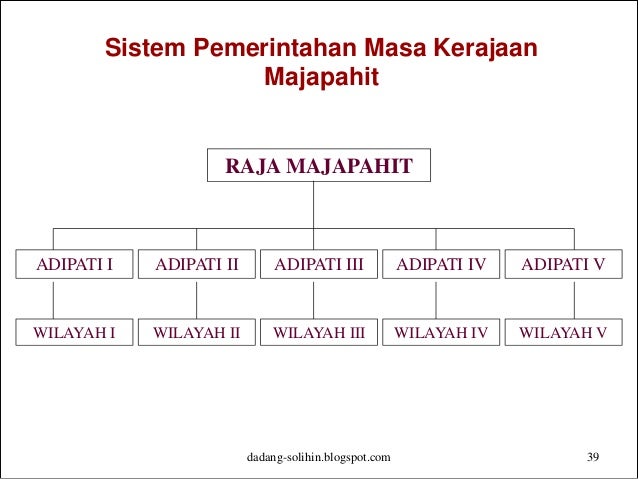 Sistem Pemerintahan Masa Kerajaan Majapahit

RAJA MAJAPAHIT

ADIPATI I
ADIPATI II
ADIPATI III
ADIPATI IV
ADIPATI V

WILAYAH I
WILAYAH II
WILAYAH III
WILAYAH IV
WILAYAH V

dadang-solihin.blogspot.com

39